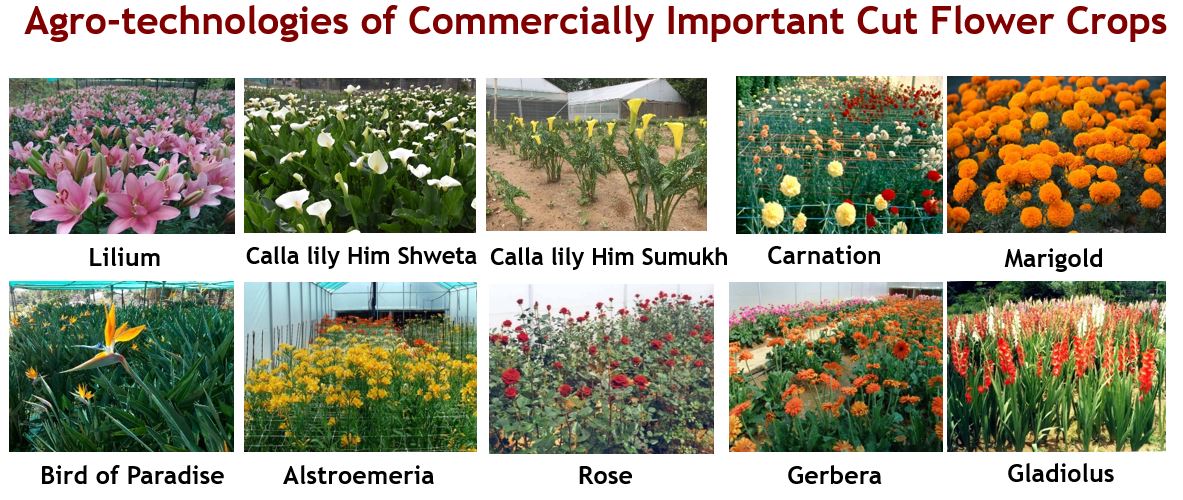 Agro-technologies of Commercially Important Cut Flower Crops

Lilium

Calla lily Him Shweta

Calla lily Him Sumukh

Carnation

Marigold

Bird of Paradise

Alstroemeria

Rose

Gerbera

Gladiolus